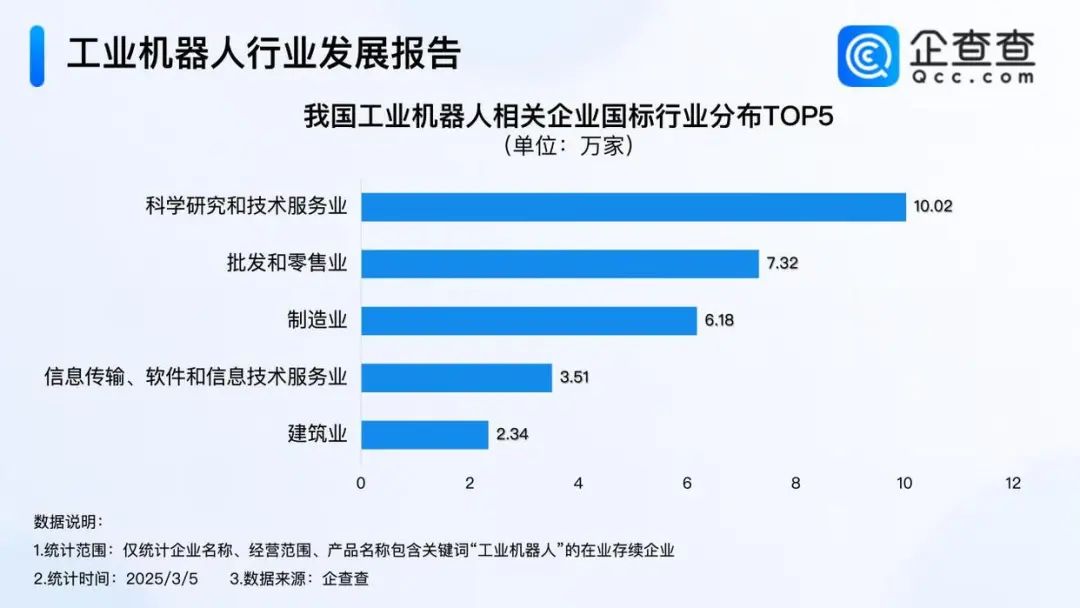 工业机器人行业发展报告

企查查
Qcc.com

我国工业机器人相关企业国标行业分布TOP5
（单位：万家）

科学研究和技术服务业 10.02
批发和零售业 7.32
制造业 6.18
信息传输、软件和信息技术服务业 3.51
建筑业 2.34

0 2 4 6 8 10 12

数据说明：
1.统计范围：仅统计企业名称、经营范围、产品名称包含关键词“工业机器人”的在业存续企业
2.统计时间：2025/3/5　3.数据来源：企查查